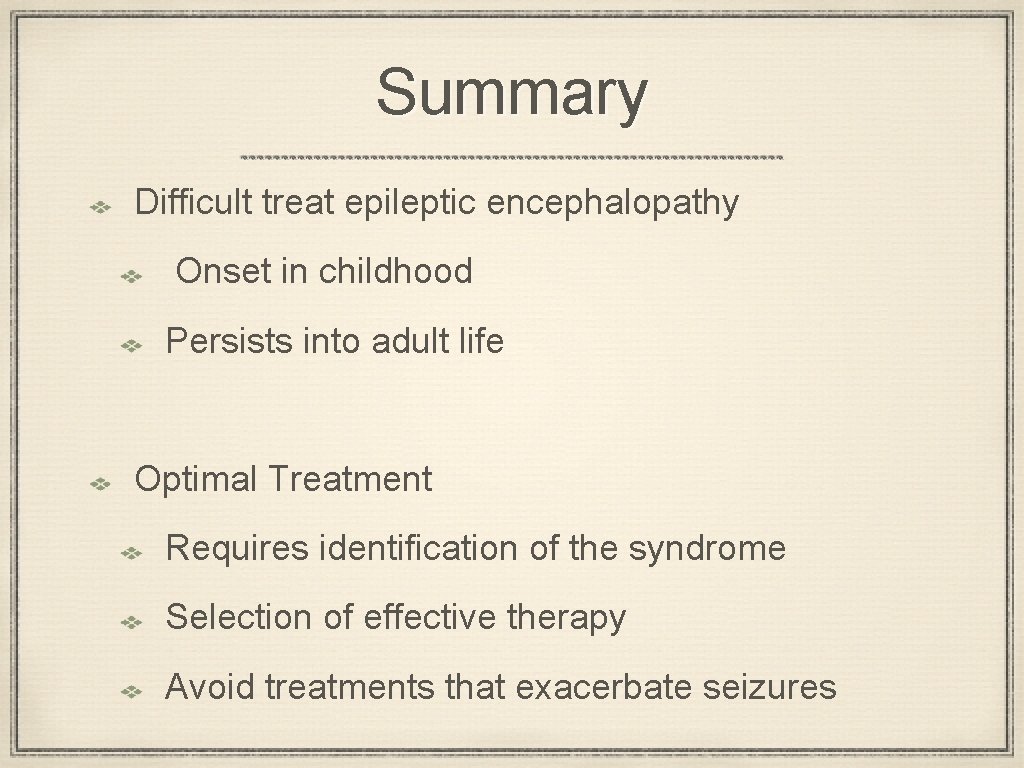 Summary

Difficult treat epileptic encephalopathy

Onset in childhood

Persists into adult life

Optimal Treatment

Requires identification of the syndrome

Selection of effective therapy

Avoid treatments that exacerbate seizures